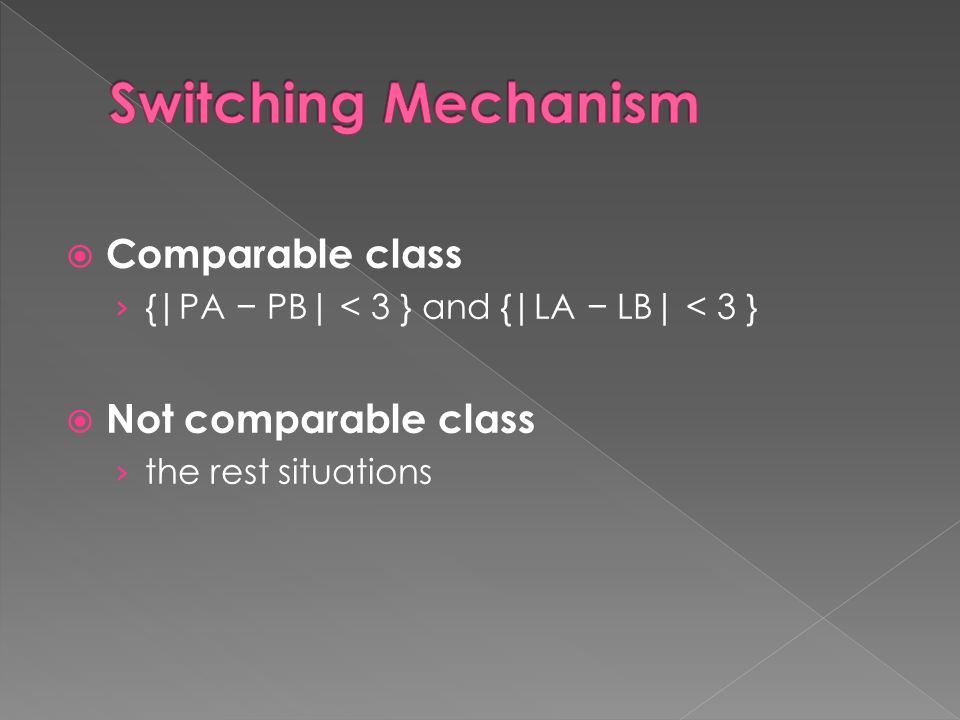 Switching Mechanism

Comparable class

› $\{|PA - PB| < 3\}$ and $\{|LA - LB| < 3\}$

Not comparable class

› the rest situations